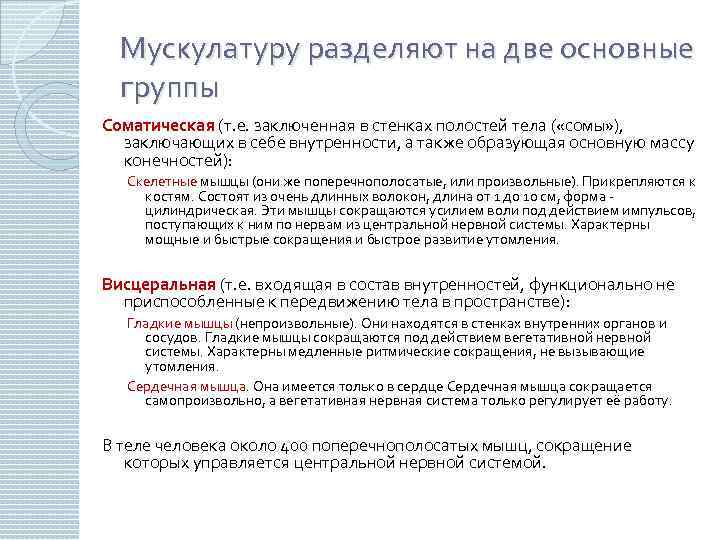 Мускулатуру разделяют на две основные группы

Соматическая (т.е. заключенная в стенках полостей тела («сомы»), заключающих в себе внутренности, а также образующая основную массу конечностей):

Скелетные мышцы (они же поперечнополосатые, или произвольные). Прикрепляются к костям. Состоят из очень длинных волокон, длина от 1 до 10 см, форма - цилиндрическая. Эти мышцы сокращаются усилием воли под действием импульсов, поступающих к ним по нервам из центральной нервной системы. Характерны мощные и быстрые сокращения и быстрое развитие утомления.

Висцеральная (т.е. входящая в состав внутренностей, функционально не приспособленные к передвижению тела в пространстве):

Гладкие мышцы (непроизвольные). Они находятся в стенках внутренних органов и сосудов. Гладкие мышцы сокращаются под действием вегетативной нервной системы. Характерны медленные ритмические сокращения, не вызывающие утомления.

Сердечная мышца. Она имеется только в сердце Сердечная мышца сокращается самопроизвольно, а вегетативная нервная система только регулирует её работу.

В теле человека около 400 поперечнополосатых мышц, сокращение которых управляется центральной нервной системой.